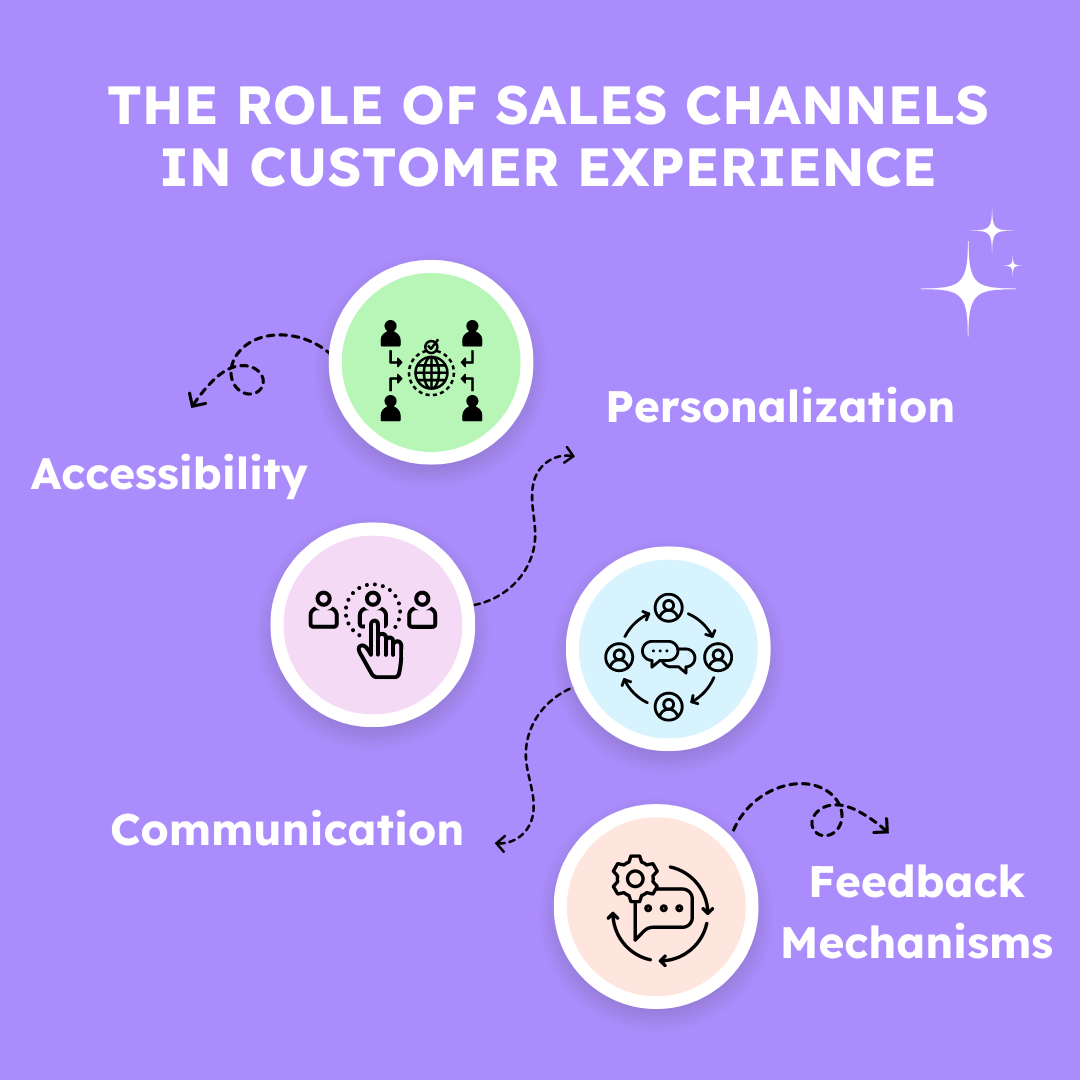 THE ROLE OF SALES CHANNELS IN CUSTOMER EXPERIENCE

Accessibility

Personalization

Communication

Feedback Mechanisms